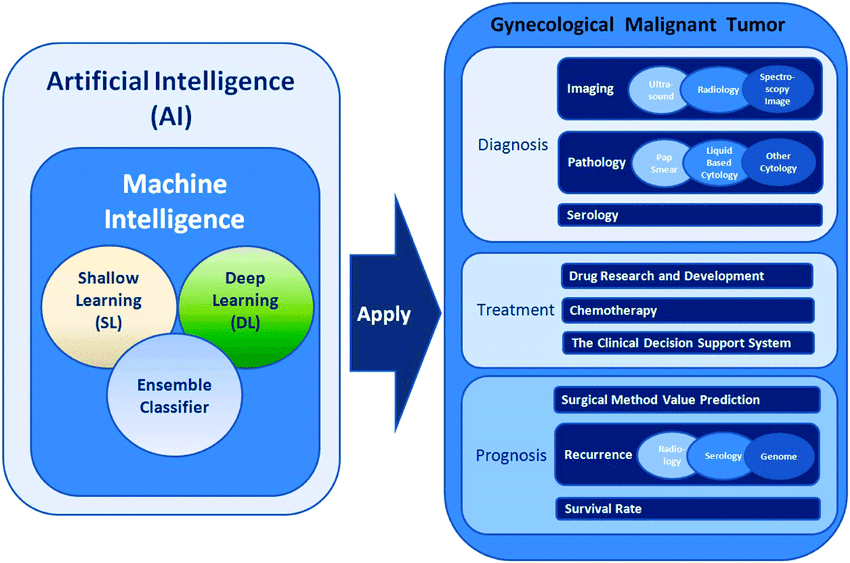 Artificial Intelligence (AI)

Machine Intelligence

Shallow Learning (SL)

Deep Learning (DL)

Ensemble Classifier

Apply

Gynecological Malignant Tumor

Diagnosis

Imaging

Ultrasound

Radiology

Spectroscopy Image

Pathology

Pap Smear

Liquid Based Cytology

Other Cytology

Serology

Treatment

Drug Research and Development

Chemotherapy

The Clinical Decision Support System

Prognosis

Surgical Method Value Prediction

Recurrence

Radiology

Serology

Genome

Survival Rate